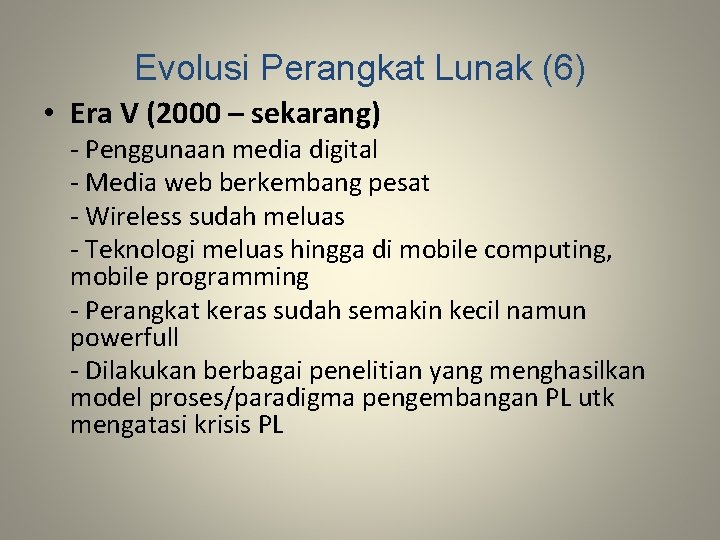 Evolusi Perangkat Lunak (6)

• Era V (2000 – sekarang)

- Penggunaan media digital

- Media web berkembang pesat

- Wireless sudah meluas

- Teknologi meluas hingga di mobile computing, mobile programming

- Perangkat keras sudah semakin kecil namun powerfull

- Dilakukan berbagai penelitian yang menghasilkan model proses/paradigma pengembangan PL utk mengatasi krisis PL